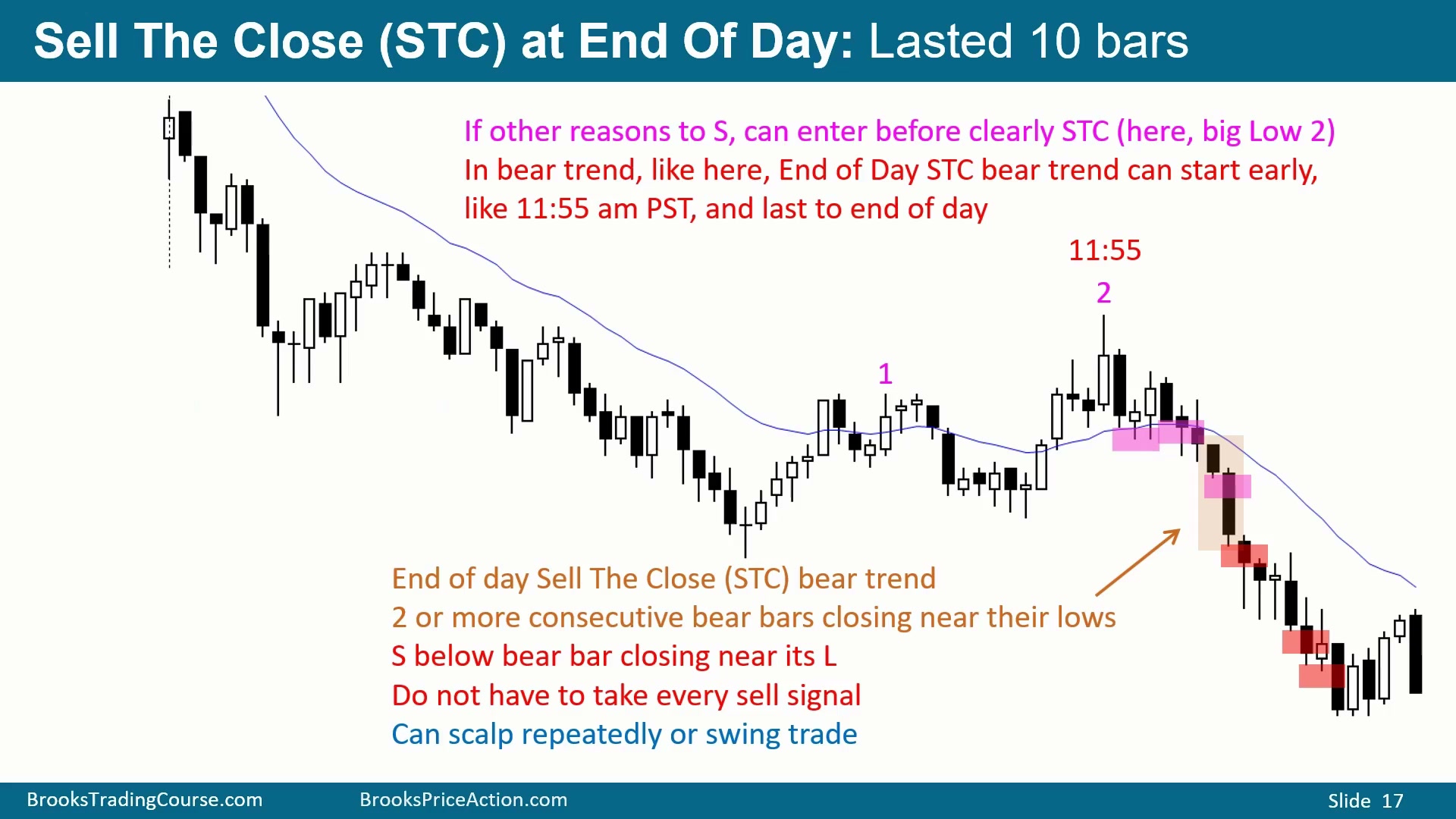 Sell The Close (STC) at End Of Day: Lasted 10 bars

If other reasons to S, can enter before clearly STC (here, big Low 2)
In bear trend, like here, End of Day STC bear trend can start early, like 11:55 am PST, and last to end of day

11:55
2

1

End of day Sell The Close (STC) bear trend
2 or more consecutive bear bars closing near their lows
S below bear bar closing near its L
Do not have to take every sell signal
Can scalp repeatedly or swing trade

BrooksTradingCourse.com BrooksPriceAction.com Slide 17